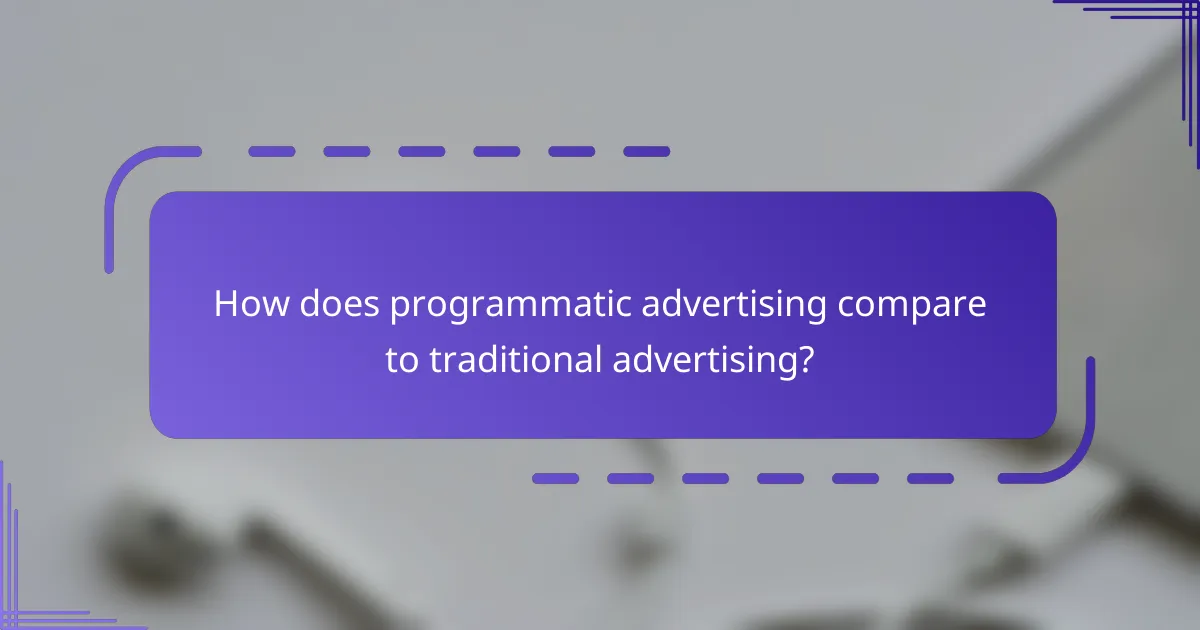 How does programmatic advertising compare to traditional advertising?